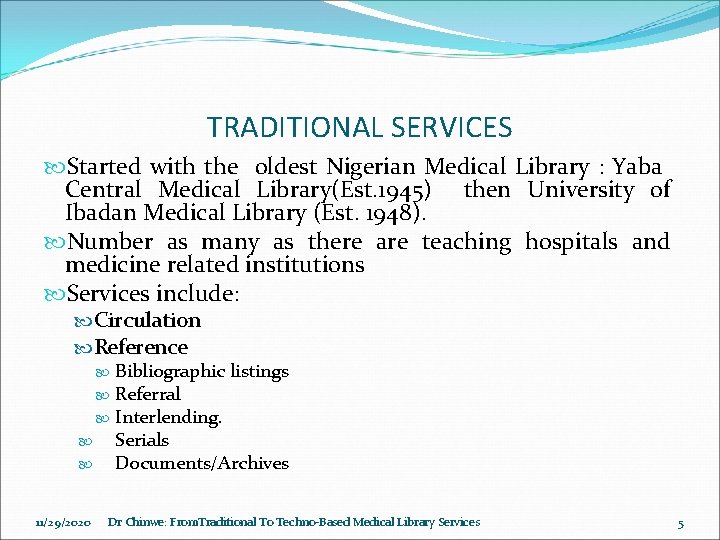 TRADITIONAL SERVICES

Started with the oldest Nigerian Medical Library : Yaba Central Medical Library(Est.1945) then University of Ibadan Medical Library (Est. 1948).

Number as many as there are teaching hospitals and medicine related institutions

Services include:

Circulation

Reference

Bibliographic listings

Referral

Interlending.

Serials

Documents/Archives

11/29/2020 Dr Chinwe: FromTraditional To Techno-Based Medical Library Services 5